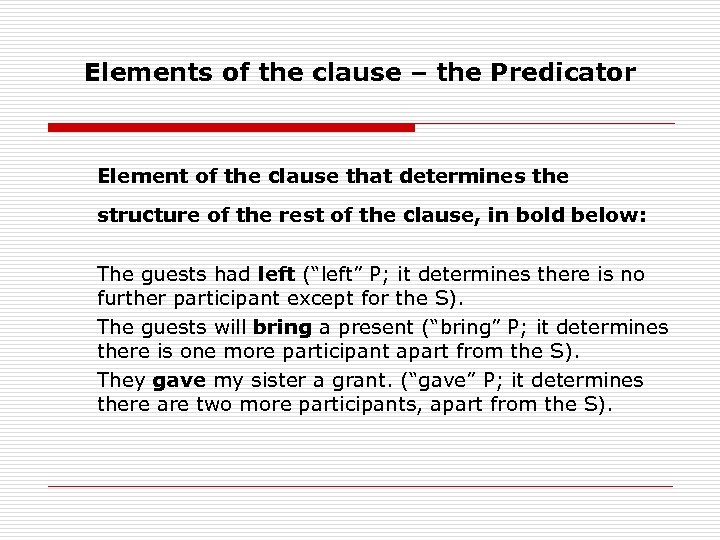 Elements of the clause – the Predicator

Element of the clause that determines the structure of the rest of the clause, in bold below:

The guests had left ("left" P; it determines there is no further participant except for the S).

The guests will bring a present ("bring" P; it determines there is one more participant apart from the S).

They gave my sister a grant. ("gave" P; it determines there are two more participants, apart from the S).